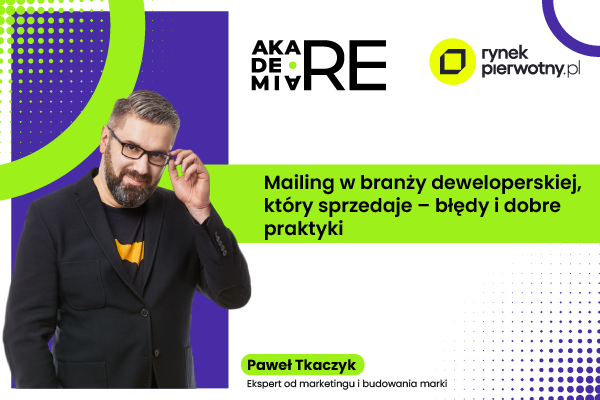 AKA
DE
MIA
RE

rynek
pierwotny.pl

Mailing w branży deweloperskiej, który sprzedaje – błędy i dobre praktyki

Paweł Tkaczyk
Ekspert od marketingu i budowania marki